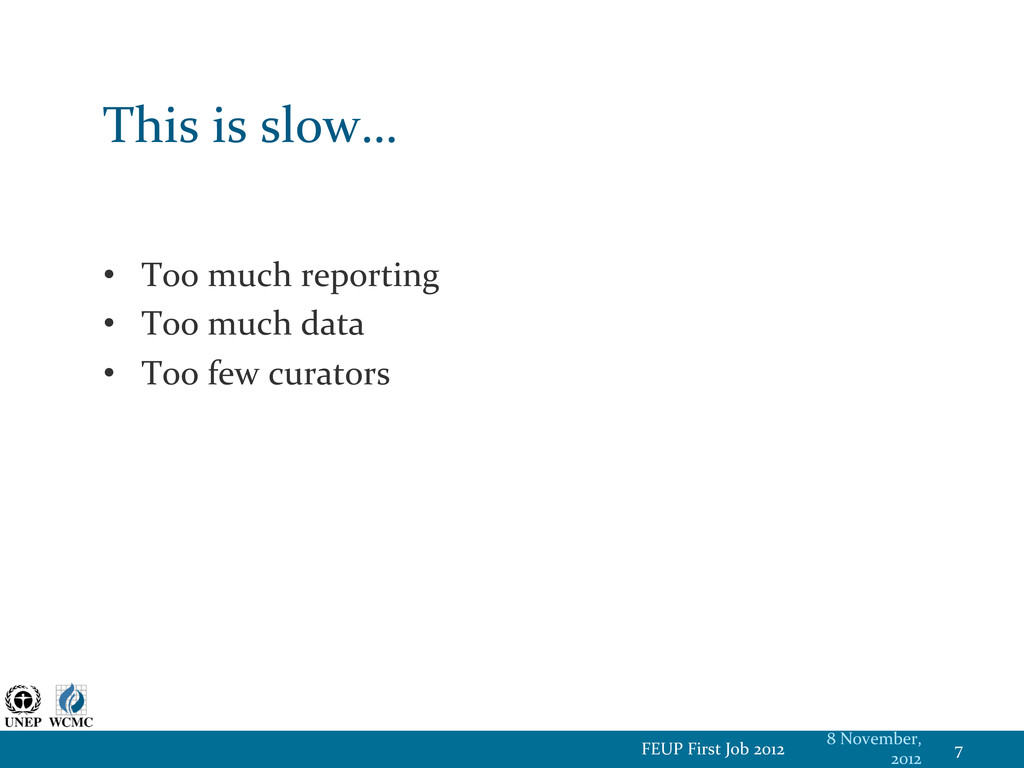 This is slow…

• Too much reporting
• Too much data
• Too few curators

UNEP WCMC

FEUP First Job 2012

8 November, 2012

7